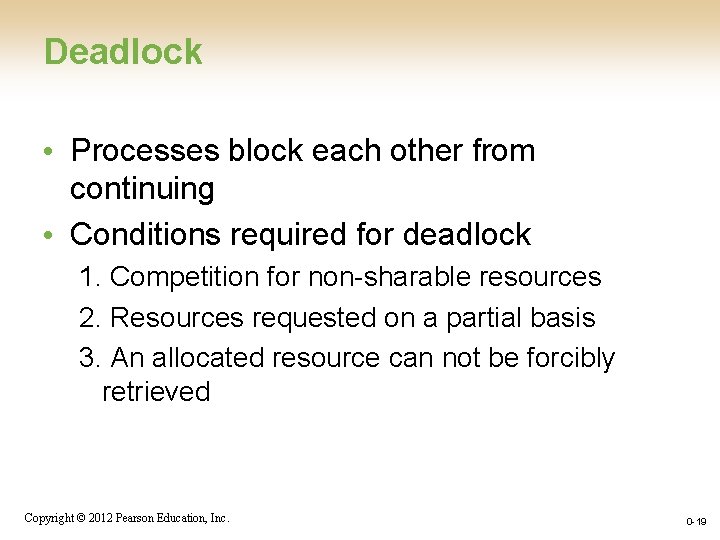 Deadlock

• Processes block each other from continuing

• Conditions required for deadlock

1. Competition for non-sharable resources

2. Resources requested on a partial basis

3. An allocated resource can not be forcibly retrieved

Copyright © 2012 Pearson Education, Inc.

0-19